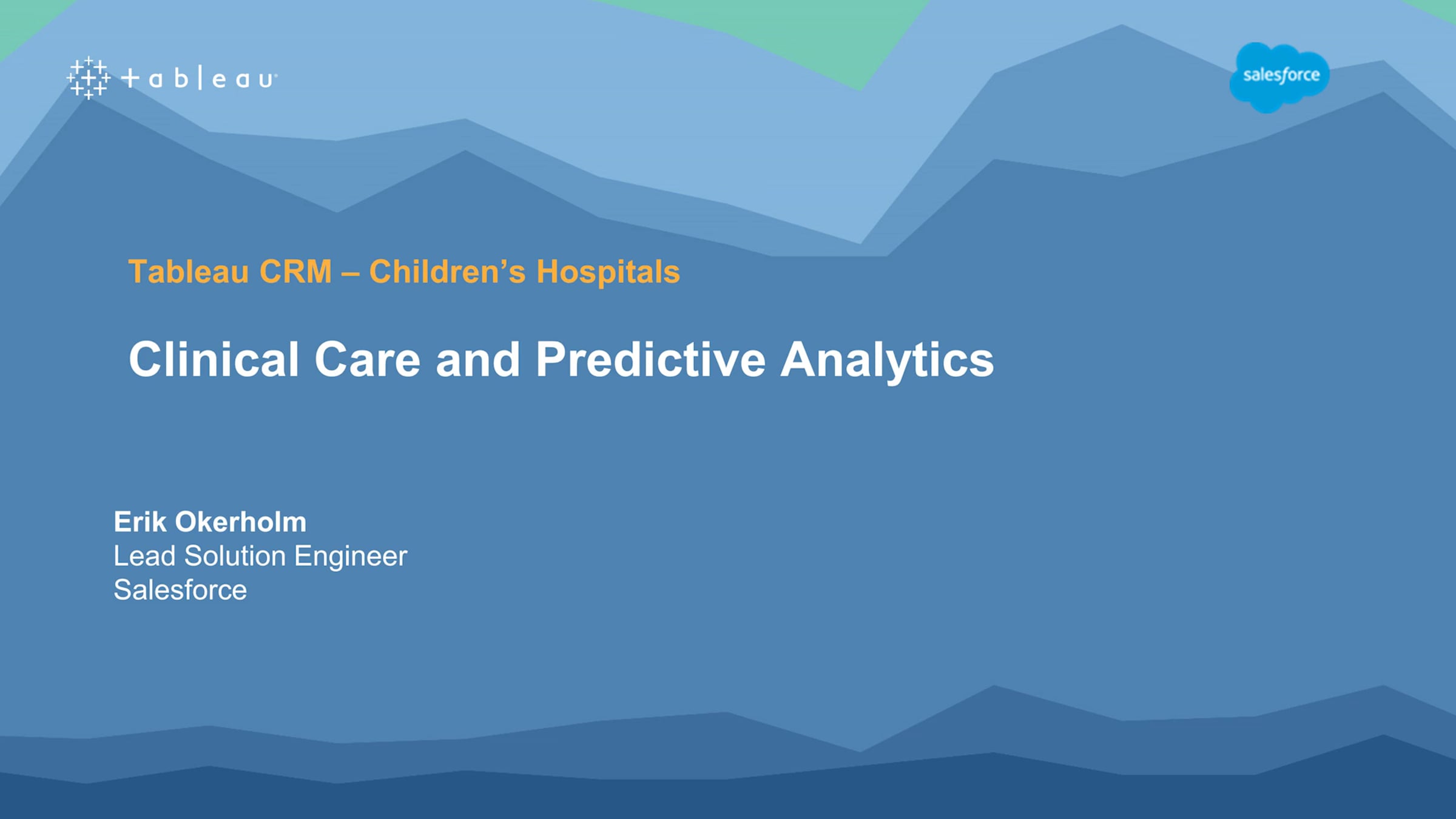 + a b | e a u

salesforce

Tableau CRM – Children's Hospitals

Clinical Care and Predictive Analytics

Erik Okerholm
Lead Solution Engineer
Salesforce